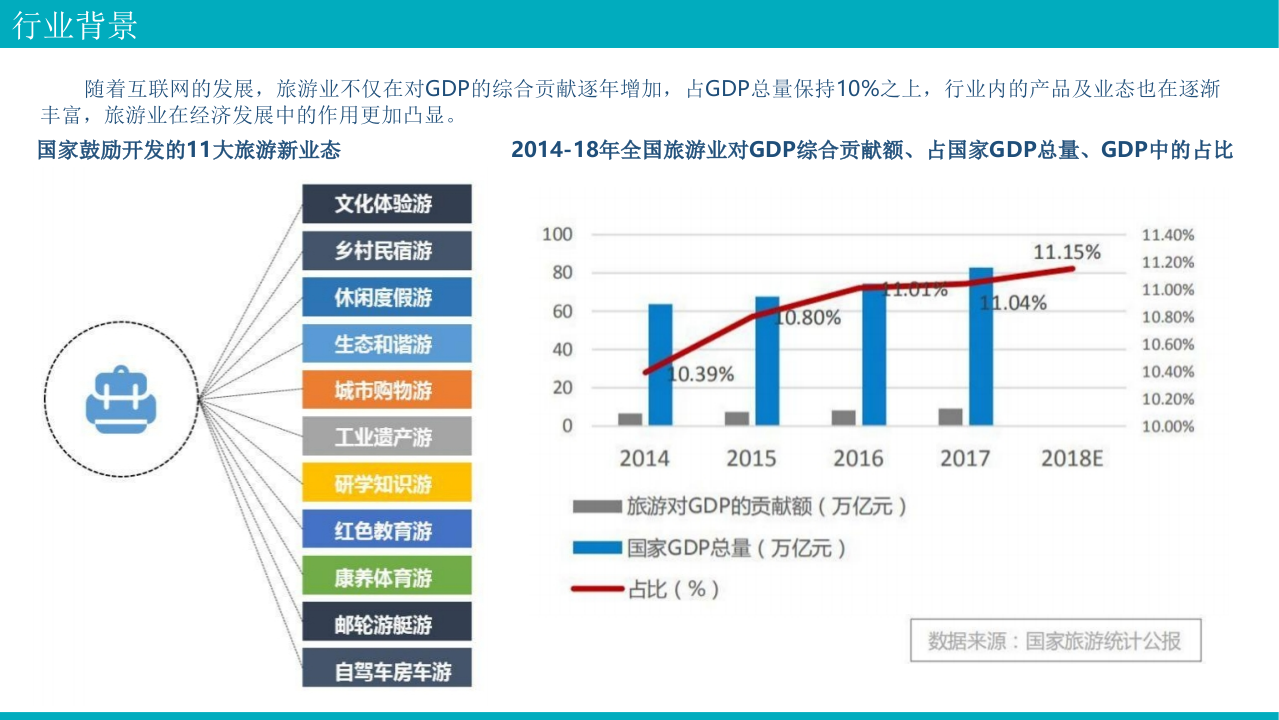 行业背景

随着互联网的发展，旅游业不仅在对GDP的综合贡献逐年增加，占GDP总量保持10%之上，行业内的产品及业态也在逐渐丰富，旅游业在经济发展中的作用更加凸显。

国家鼓励开发的11大旅游新业态

文化体验游
乡村民宿游
休闲度假游
生态和谐游
城市购物游
工业遗产游
研学知识游
红色教育游
康养体育游
邮轮游艇游
自驾车房车游

2014-18年全国旅游业对GDP综合贡献额、占国家GDP总量、GDP中的占比

100
80
60
40
20
0
11.40%
11.20%
11.00%
10.80%
10.60%
10.40%
10.20%
10.00%
10.39%
10.80%
11.01%
11.04%
11.15%
2014
2015
2016
2017
2018E

旅游对GDP的贡献额（万亿元）
国家GDP总量（万亿元）
占比（%）

数据来源：国家旅游统计公报